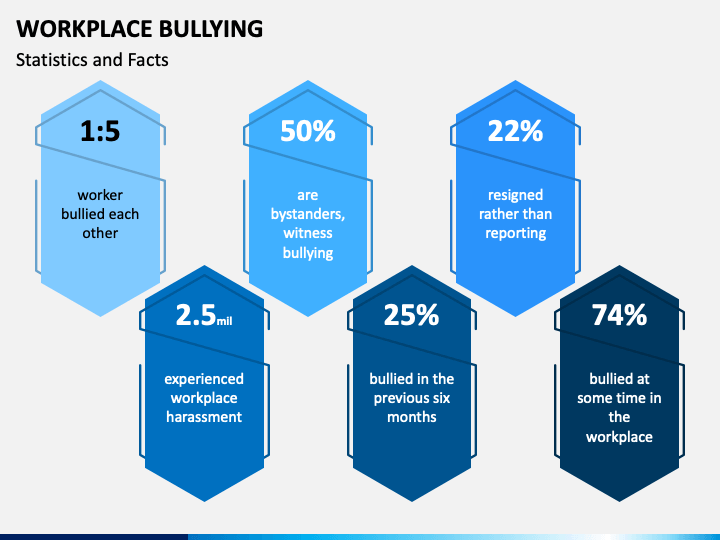 WORKPLACE BULLYING

Statistics and Facts

1:5

worker bullied each other

50%

are bystanders, witness bullying

22%

resigned rather than reporting

2.5mil

experienced workplace harassment

25%

bullied in the previous six months

74%

bullied at some time in the workplace